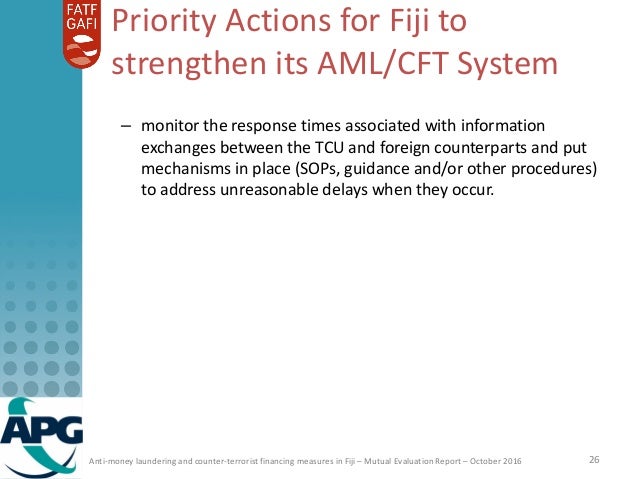 FATF GAFI

Priority Actions for Fiji to strengthen its AML/CFT System

– monitor the response times associated with information exchanges between the TCU and foreign counterparts and put mechanisms in place (SOPs, guidance and/or other procedures) to address unreasonable delays when they occur.

APG

Anti-money laundering and counter-terrorist financing measures in Fiji – Mutual Evaluation Report – October 2016

26